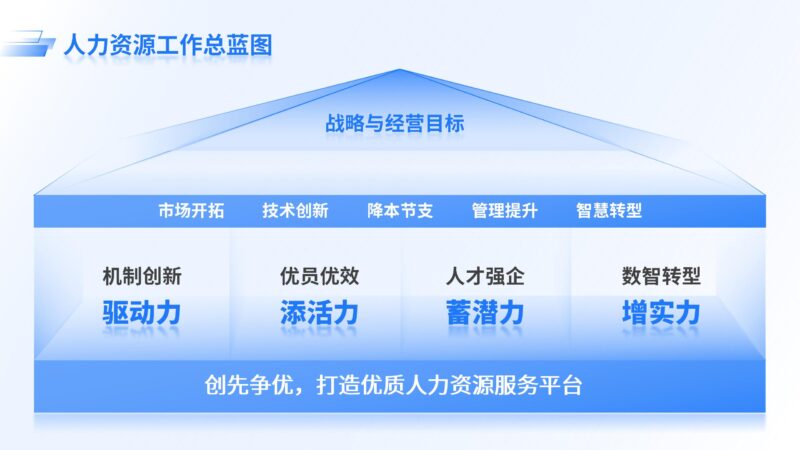 人力资源工作总蓝图

战略与经营目标

市场开拓 技术创新 降本节支 管理提升 智慧转型

机制创新
驱动力

优员优效
添活力

人才强企
蓄潜力

数智转型
增实力

创先争优，打造优质人力资源服务平台